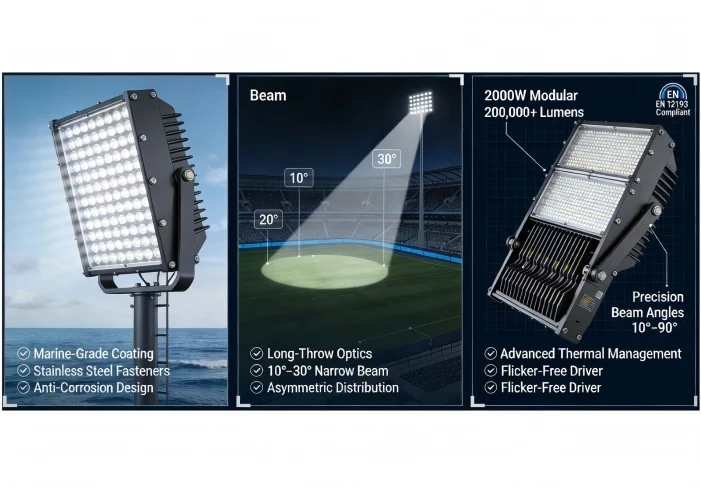 Marine-Grade Coating
Stainless Steel Fasteners
Anti-Corrosion Design

Beam

10°

30°

20°

Long-Throw Optics
10°–30° Narrow Beam
Asymmetric Distribution

2000W Modular
200,000+ Lumens

EN
EN 12193
Compliant

Precision
Beam Angles
10°–90°

Advanced Thermal Management
Flicker-Free Driver
Flicker-Free Driver